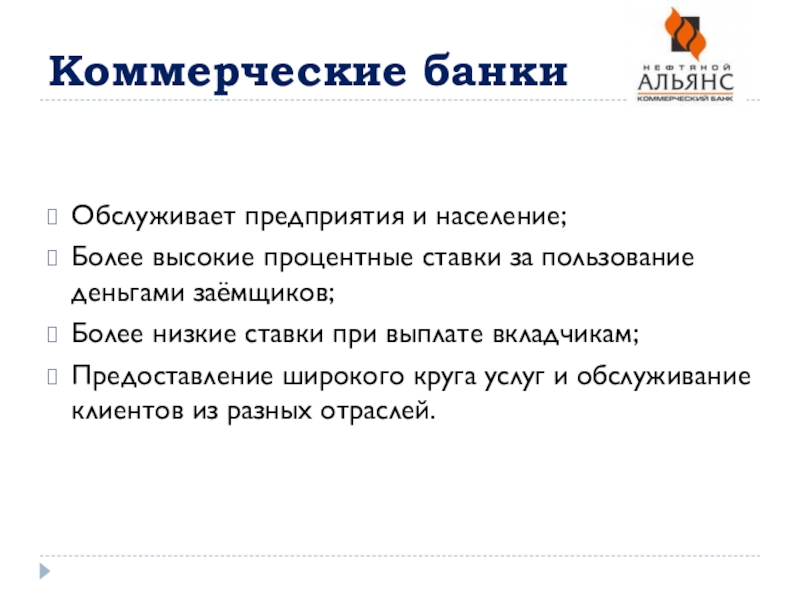 Коммерческие банки

НЕФТЯНОЙ
АЛЬЯНС
КОММЕРЧЕСКИЙ БАНК

Обслуживает предприятия и население;

Более высокие процентные ставки за пользование деньгами заёмщиков;

Более низкие ставки при выплате вкладчикам;

Предоставление широкого круга услуг и обслуживание клиентов из разных отраслей.